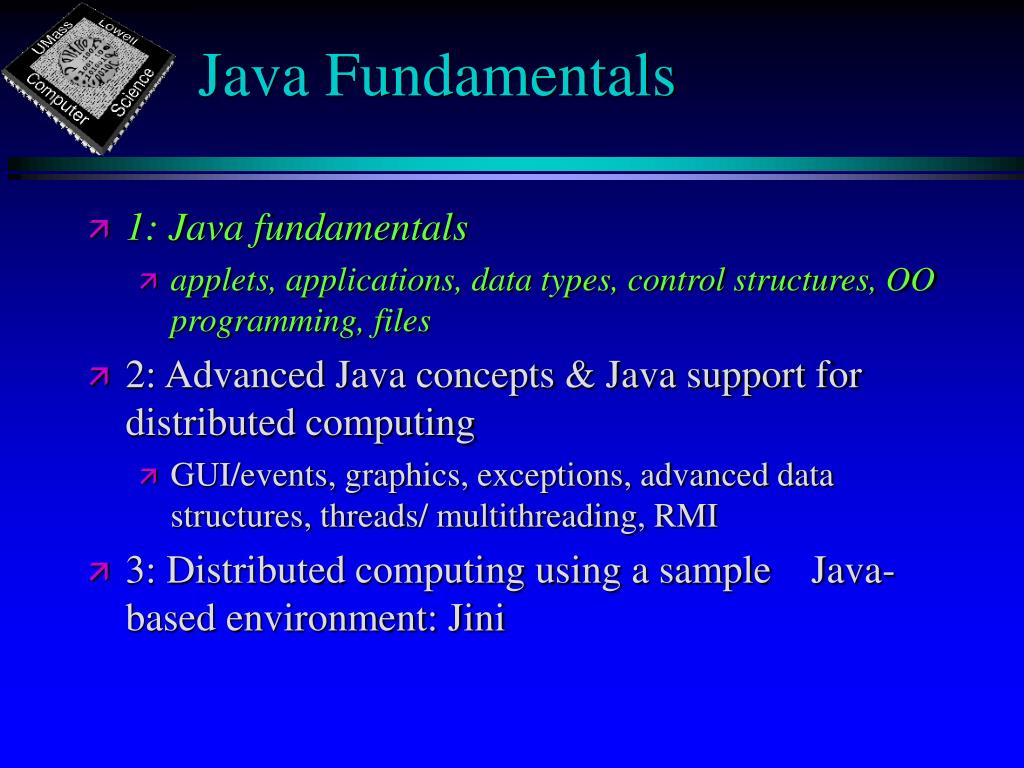 UMass Lowell Computer Science

Java Fundamentals

1: Java fundamentals

applets, applications, data types, control structures, OO programming, files

2: Advanced Java concepts & Java support for distributed computing

GUI/events, graphics, exceptions, advanced data structures, threads/ multithreading, RMI

3: Distributed computing using a sample Java-based environment: Jini